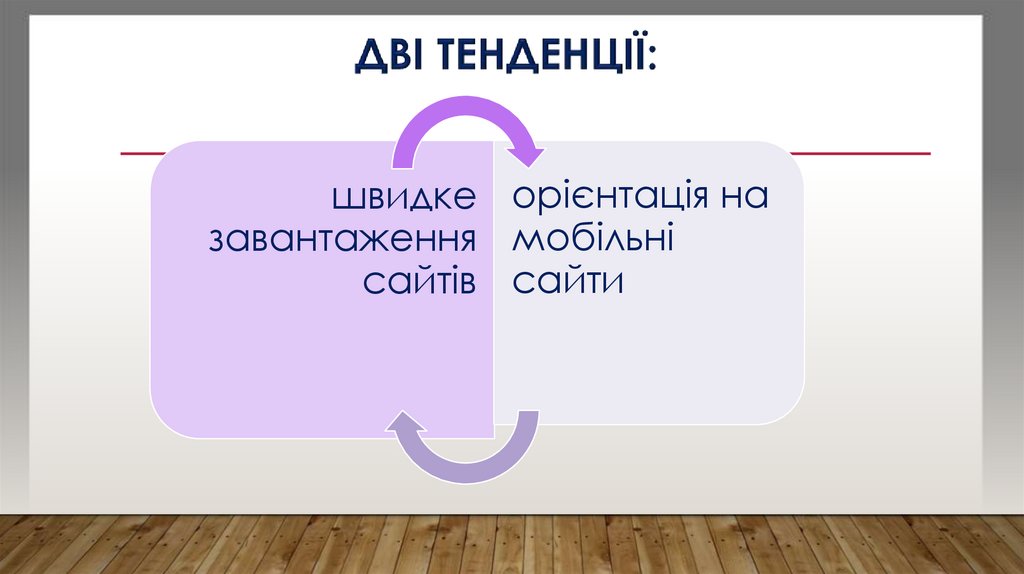 ДВІ ТЕНДЕНЦІЇ:

швидке завантаження сайтів

орієнтація на мобільні сайти